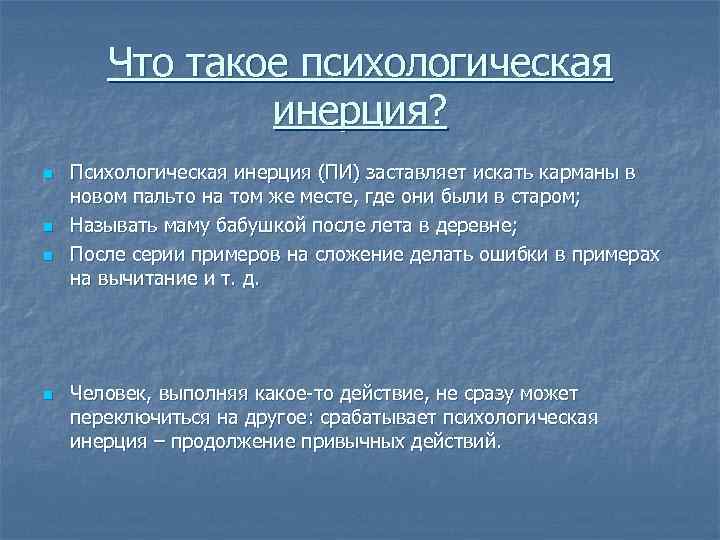 Что такое психологическая инерция?

Психологическая инерция (ПИ) заставляет искать карманы в новом пальто на том же месте, где они были в старом;

Называть маму бабушкой после лета в деревне;

После серии примеров на сложение делать ошибки в примерах на вычитание и т. д.

Человек, выполняя какое-то действие, не сразу может переключиться на другое: срабатывает психологическая инерция – продолжение привычных действий.